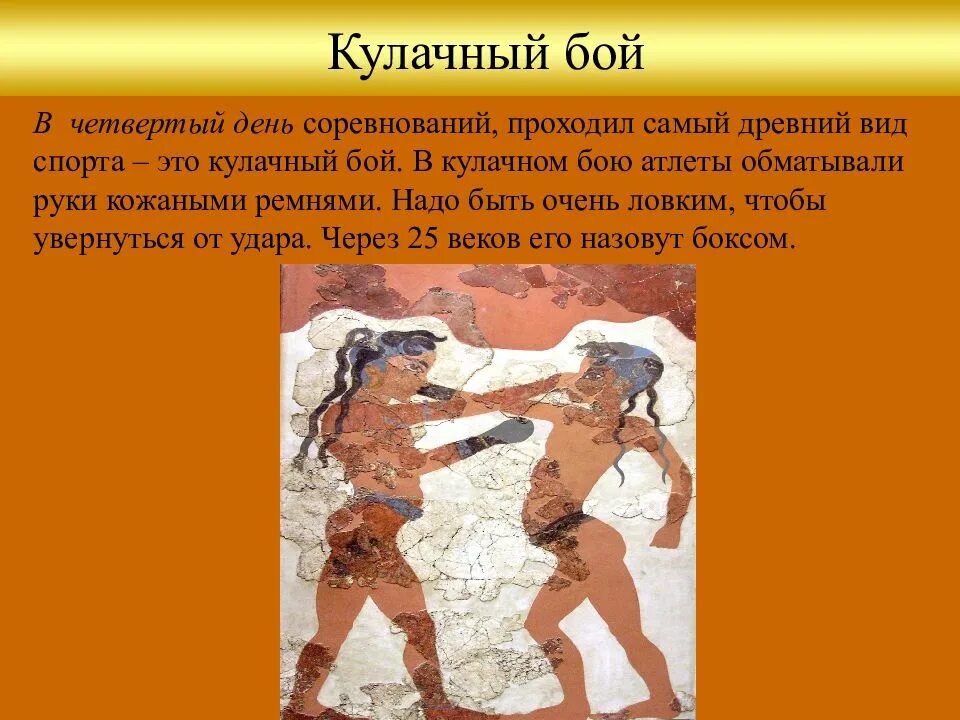 Кулачный бой

В четвертый день соревнований, проходил самый древний вид спорта – это кулачный бой. В кулачном бою атлеты обматывали руки кожаными ремнями. Надо быть очень ловким, чтобы увернуться от удара. Через 25 веков его назовут боксом.